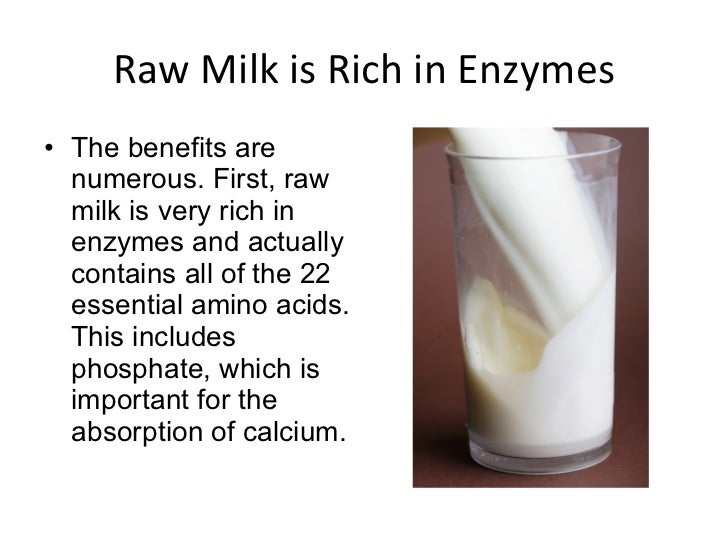 Raw Milk is Rich in Enzymes

• The benefits are numerous. First, raw milk is very rich in enzymes and actually contains all of the 22 essential amino acids. This includes phosphate, which is important for the absorption of calcium.